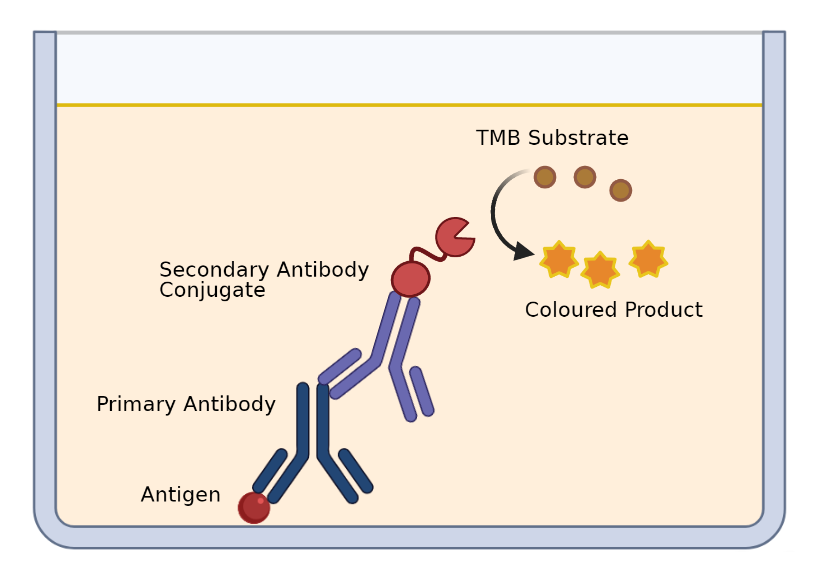 TMB Substrate

Secondary Antibody Conjugate

Coloured Product

Primary Antibody

Antigen